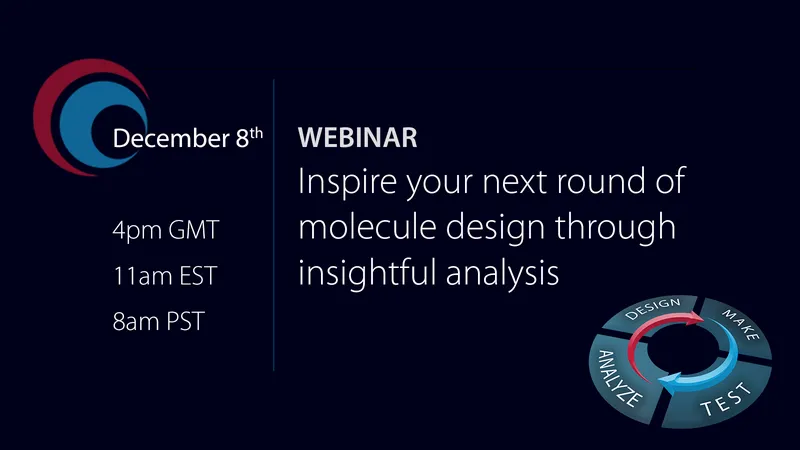 December 8th

4pm GMT
11am EST
8am PST

WEBINAR
Inspire your next round of molecule design through insightful analysis

DESIGN
MAKE
TEST
ANALYZE